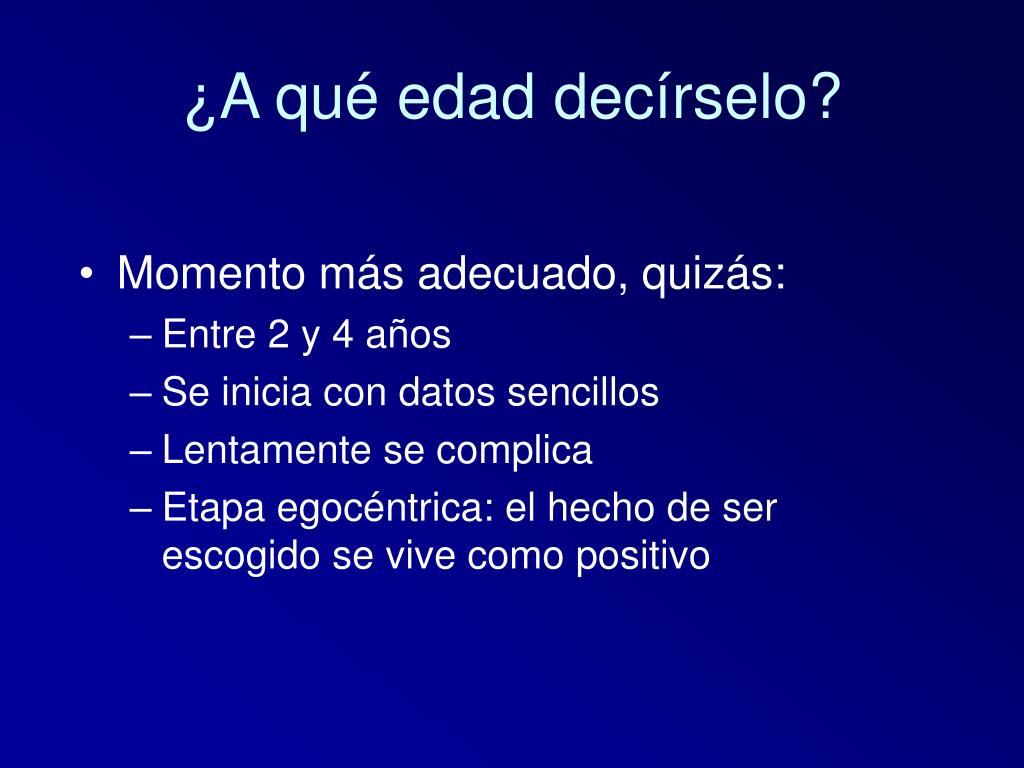 ¿A qué edad decírselo?

• Momento más adecuado, quizás:
– Entre 2 y 4 años
– Se inicia con datos sencillos
– Lentamente se complica
– Etapa egocéntrica: el hecho de ser escogido se vive como positivo